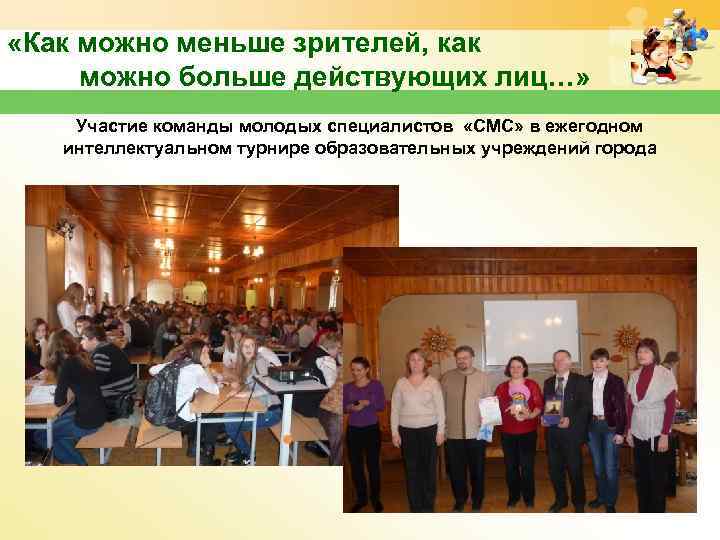 «Как можно меньше зрителей, как можно больше действующих лиц…»

Участие команды молодых специалистов «СМС» в ежегодном интеллектуальном турнире образовательных учреждений города